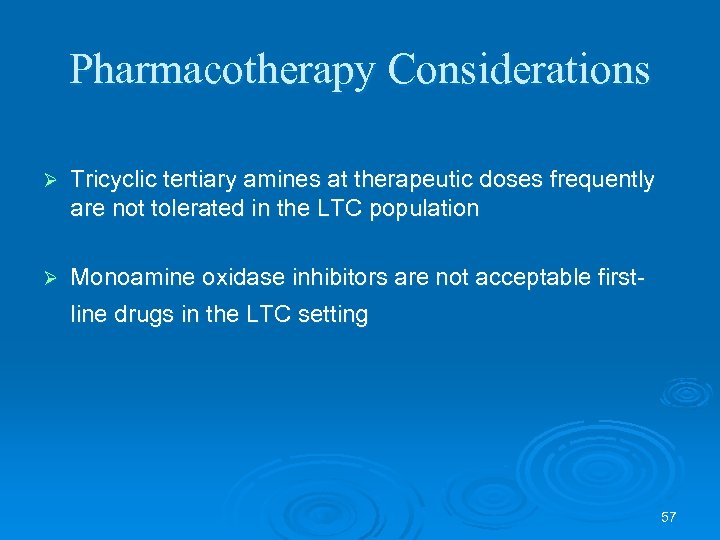 Pharmacotherapy Considerations

➢ Tricyclic tertiary amines at therapeutic doses frequently are not tolerated in the LTC population

➢ Monoamine oxidase inhibitors are not acceptable first-line drugs in the LTC setting

57